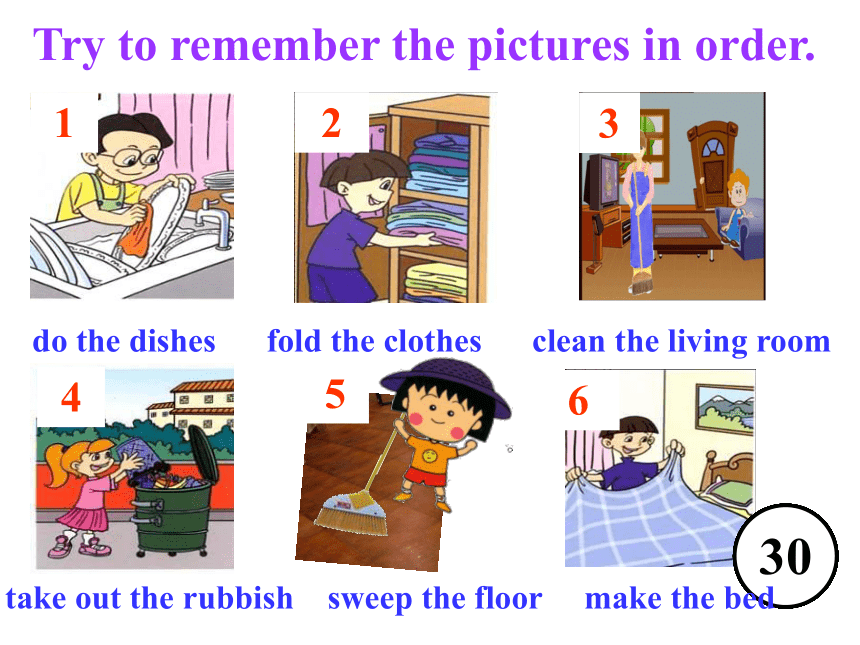 Try to remember the pictures in order.

1

do the dishes

2

fold the clothes

3

clean the living room

4

take out the rubbish

5

sweep the floor

6

make the bed

30